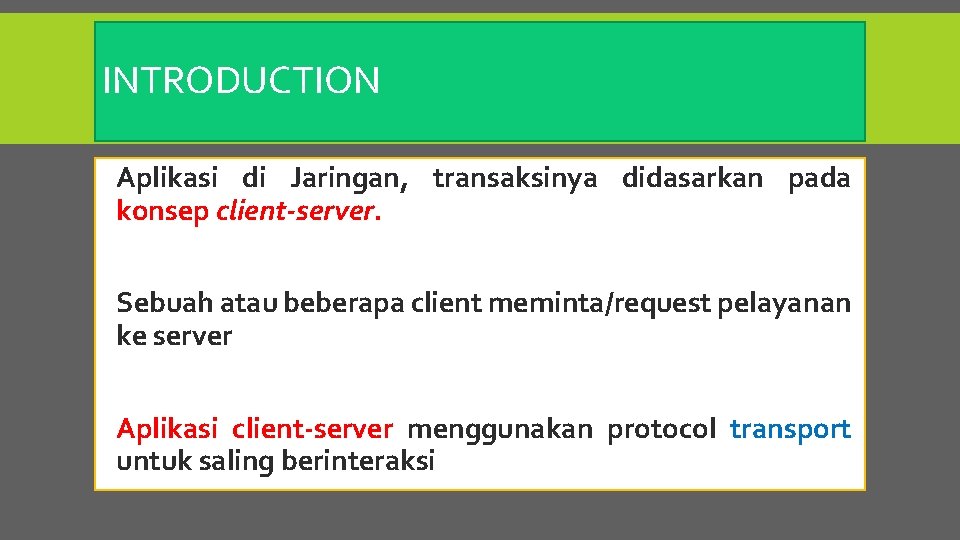 INTRODUCTION

Aplikasi di Jaringan, transaksinya didasarkan pada konsep client-server.

Sebuah atau beberapa client meminta/request pelayanan ke server

Aplikasi client-server menggunakan protocol transport untuk saling berinteraksi